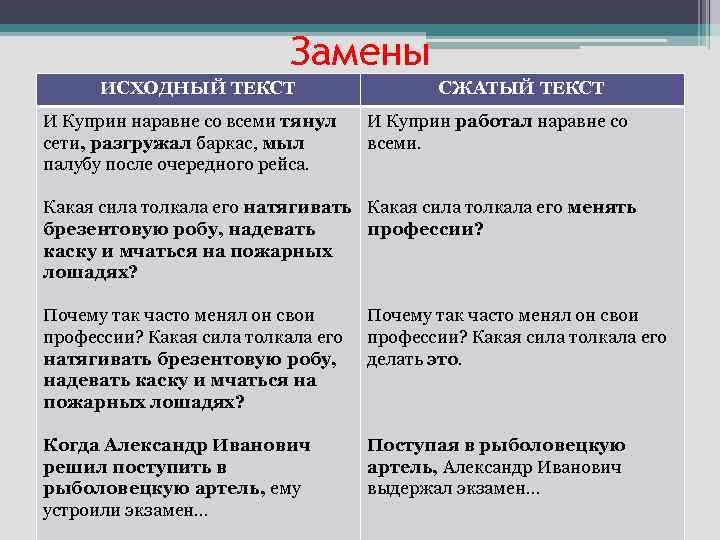 Замены

| ИСХОДНЫЙ ТЕКСТ | СЖАТЫЙ ТЕКСТ |
|---|---|
| И Куприн наравне со всеми тянул сети, разгружал баркас, мыл палубу после очередного рейса. | И Куприн работал наравне со всеми. |
| Какая сила толкала его натягивать брезентовую робу, надевать каску и мчаться на пожарных лошадях? | Какая сила толкала его менять профессии? |
| Почему так часто менял он свои профессии? Какая сила толкала его натягивать брезентовую робу, надевать каску и мчаться на пожарных лошадях? | Почему так часто менял он свои профессии? Какая сила толкала его делать это. |
| Когда Александр Иванович решил поступить в рыболовецкую артель, ему устроили экзамен… | Поступая в рыболовецкую артель, Александр Иванович выдержал экзамен… |